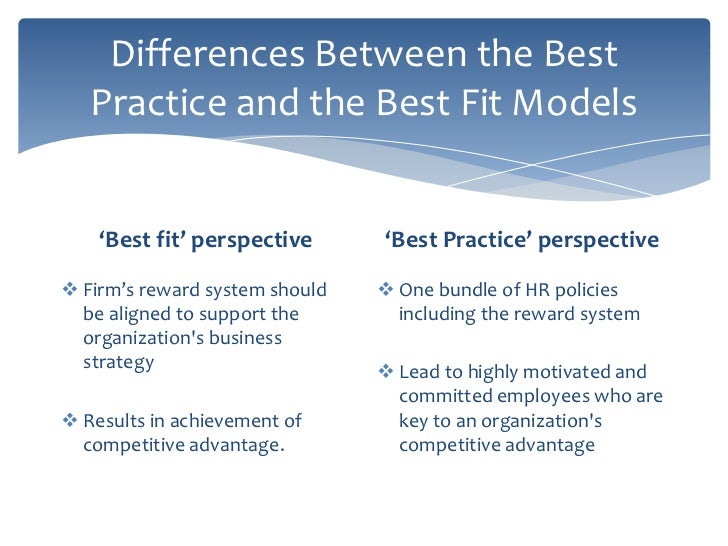 Differences Between the Best Practice and the Best Fit Models

‘Best fit’ perspective

❖ Firm’s reward system should be aligned to support the organization's business strategy

❖ Results in achievement of competitive advantage.

‘Best Practice’ perspective

❖ One bundle of HR policies including the reward system

❖ Lead to highly motivated and committed employees who are key to an organization's competitive advantage